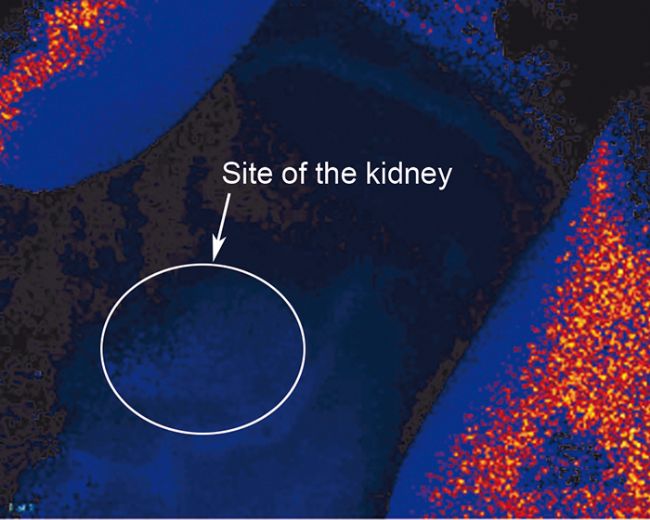 Site of the kidney